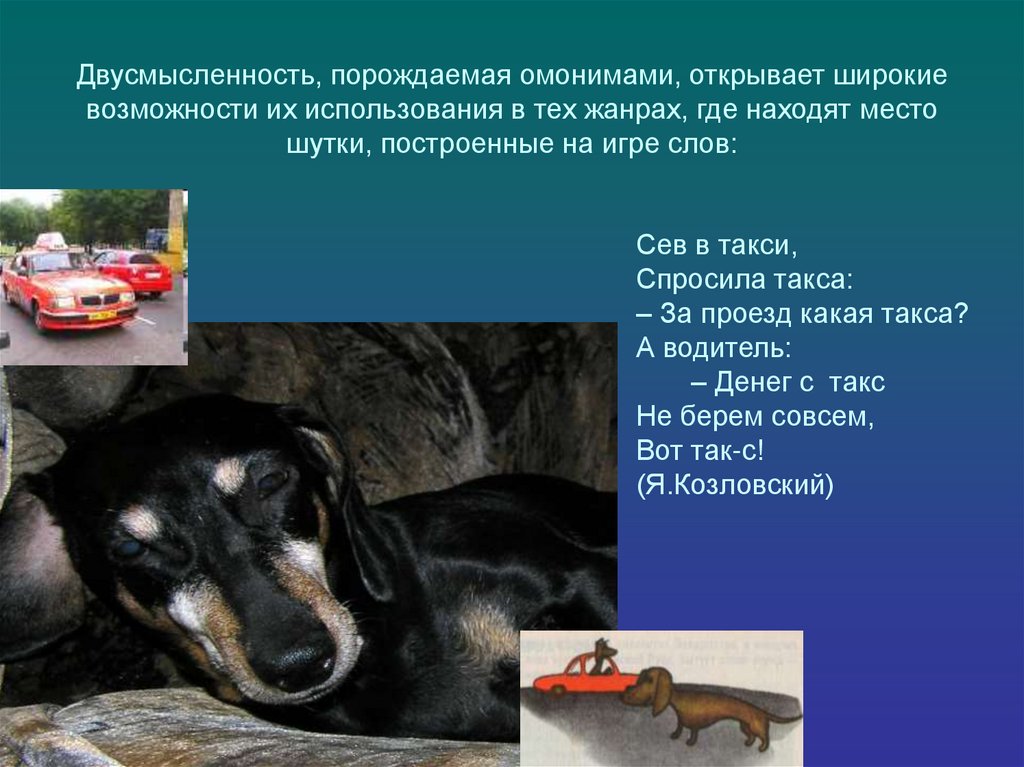 Двусмысленность, порождаемая омонимами, открывает широкие возможности их использования в тех жанрах, где находят место шутки, построенные на игре слов:

Сев в такси,
Спросила такса:
– За проезд какая такса?
А водитель:
– Денег с такс
Не берем совсем,
Вот так-с!
(Я.Козловский)